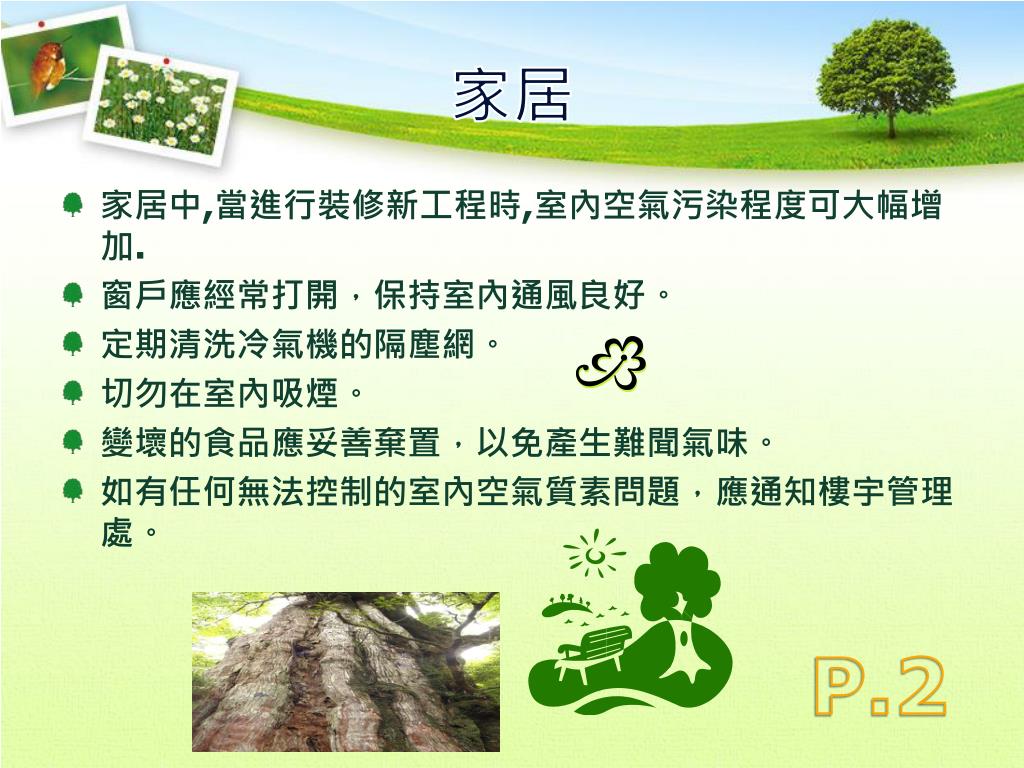 家居

家居中,當進行裝修新工程時,室內空氣污染程度可大幅增加.

窗戶應經常打開，保持室內通風良好。

定期清洗冷氣機的隔塵網。

切勿在室內吸煙。

變壞的食品應妥善棄置，以免產生難聞氣味。

如有任何無法控制的室內空氣質素問題，應通知樓宇管理處。

P.2